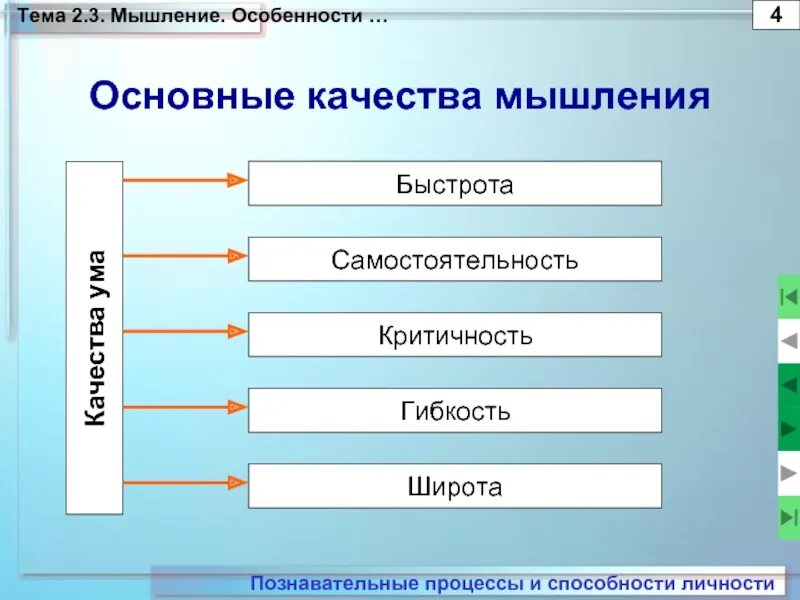 Тема 2.3. Мышление. Особенности …

4

Основные качества мышления

Качества ума

Быстрота

Самостоятельность

Критичность

Гибкость

Широта

Познавательные процессы и способности личности